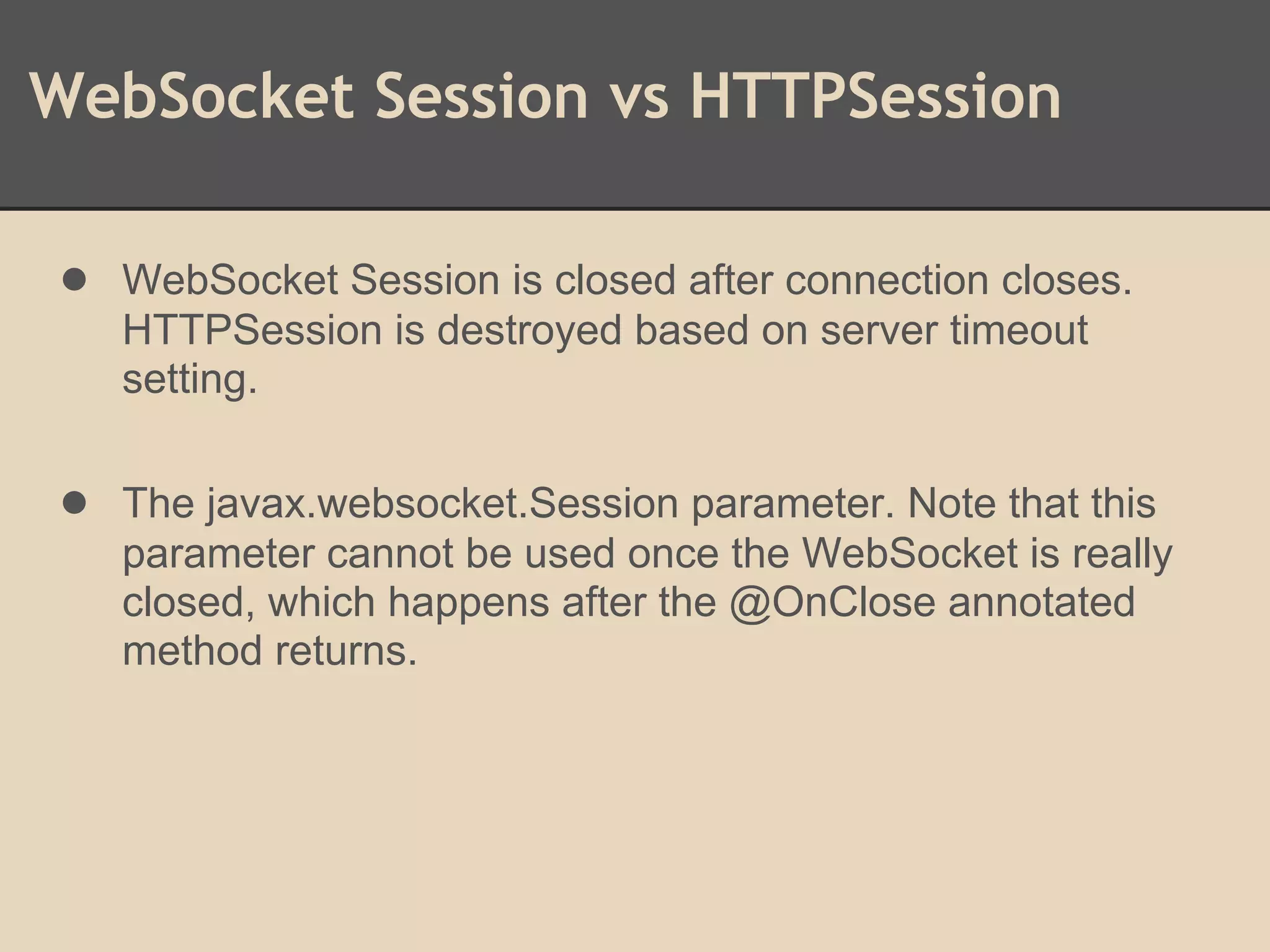 WebSocket Session vs HTTPSession

● WebSocket Session is closed after connection closes. HTTPSession is destroyed based on server timeout setting.

● The javax.websocket.Session parameter. Note that this parameter cannot be used once the WebSocket is really closed, which happens after the @OnClose annotated method returns.